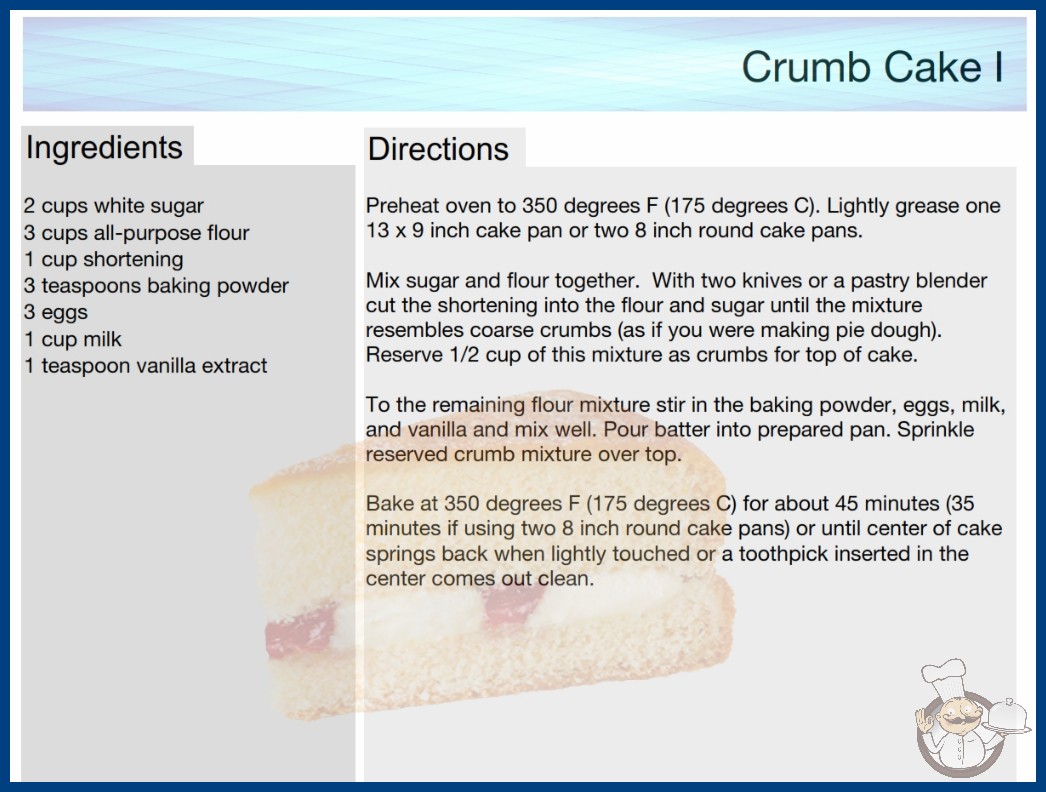 Crumb Cake I

Ingredients

2 cups white sugar
3 cups all-purpose flour
1 cup shortening
3 teaspoons baking powder
3 eggs
1 cup milk
1 teaspoon vanilla extract

Directions

Preheat oven to 350 degrees F (175 degrees C). Lightly grease one 13 x 9 inch cake pan or two 8 inch round cake pans.

Mix sugar and flour together.  With two knives or a pastry blender cut the shortening into the flour and sugar until the mixture resembles coarse crumbs (as if you were making pie dough). Reserve 1/2 cup of this mixture as crumbs for top of cake.

To the remaining flour mixture stir in the baking powder, eggs, milk, and vanilla and mix well. Pour batter into prepared pan. Sprinkle reserved crumb mixture over top.

Bake at 350 degrees F (175 degrees C) for about 45 minutes (35 minutes if using two 8 inch round cake pans) or until center of cake springs back when lightly touched or a toothpick inserted in the center comes out clean.